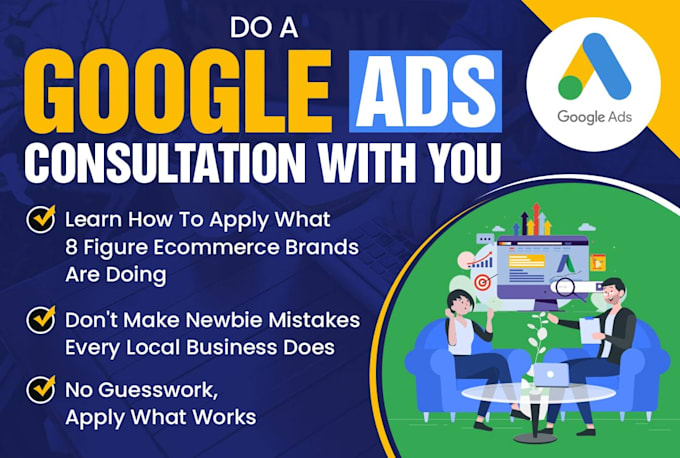 DO A
GOOGLE ADS
CONSULTATION WITH YOU

Google Ads

Learn How To Apply What 8 Figure Ecommerce Brands Are Doing

Don't Make Newbie Mistakes Every Local Business Does

No Guesswork, Apply What Works